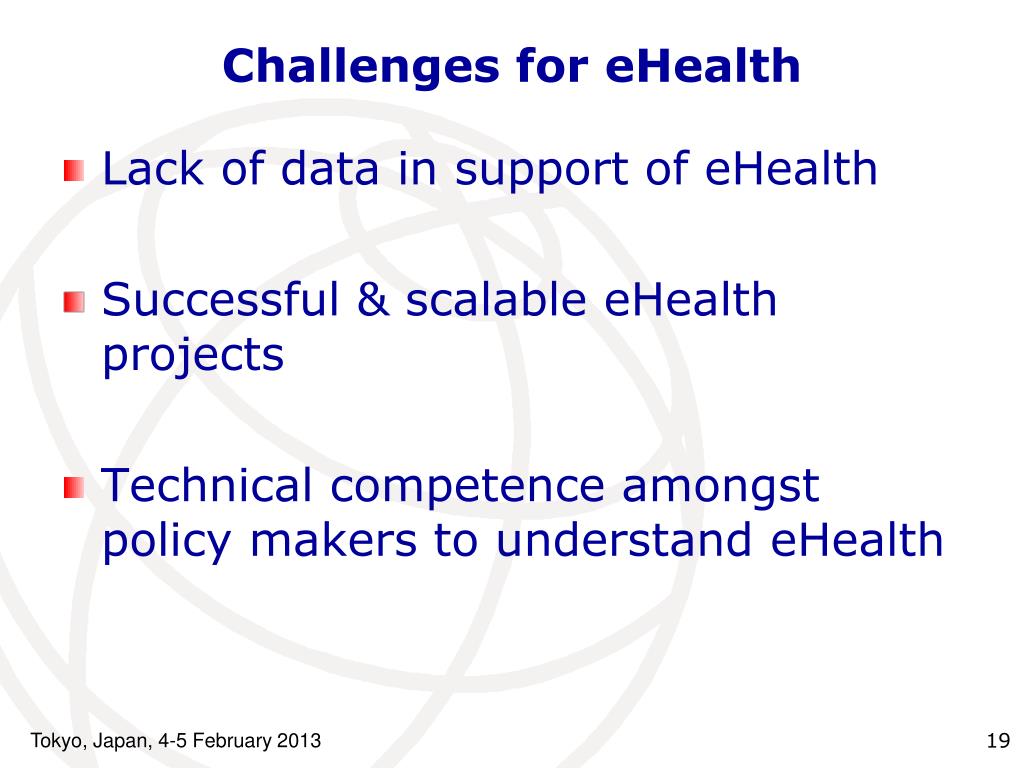 Challenges for eHealth

Lack of data in support of eHealth

Successful & scalable eHealth projects

Technical competence amongst policy makers to understand eHealth

Tokyo, Japan, 4-5 February 2013

19